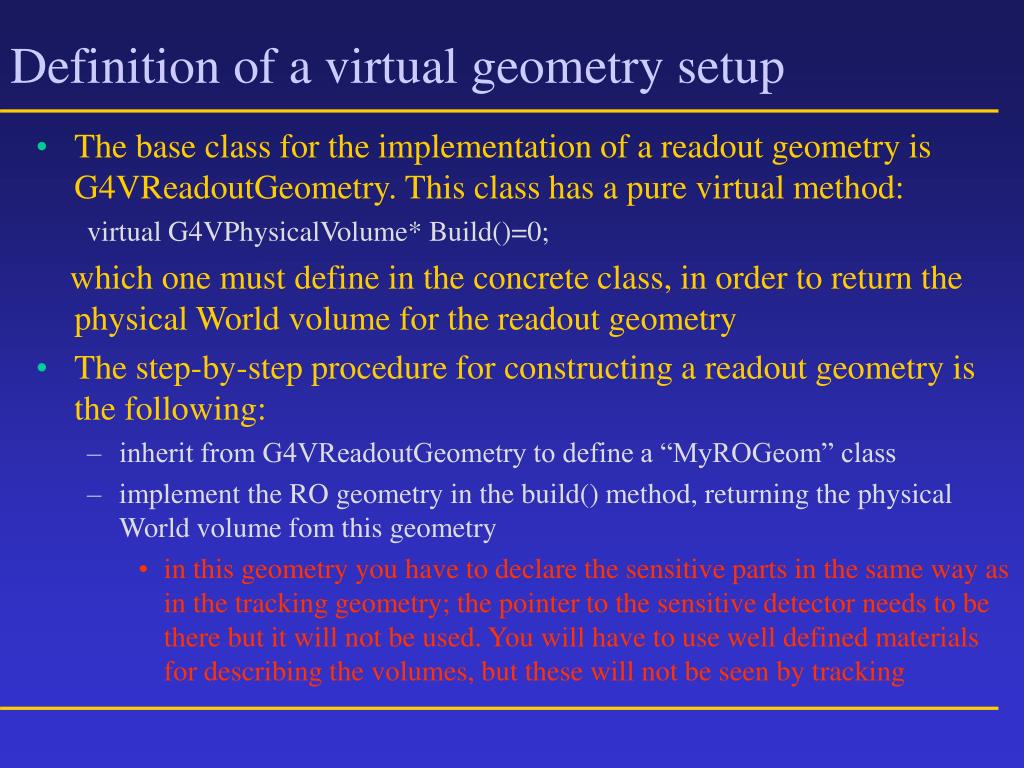 Definition of a virtual geometry setup

• The base class for the implementation of a readout geometry is G4VReadoutGeometry. This class has a pure virtual method:

virtual G4VPhysicalVolume* Build()=0;

which one must define in the concrete class, in order to return the physical World volume for the readout geometry

• The step-by-step procedure for constructing a readout geometry is the following:

– inherit from G4VReadoutGeometry to define a “MyROGeom” class

– implement the RO geometry in the build() method, returning the physical World volume fom this geometry

• in this geometry you have to declare the sensitive parts in the same way as in the tracking geometry; the pointer to the sensitive detector needs to be there but it will not be used. You will have to use well defined materials for describing the volumes, but these will not be seen by tracking